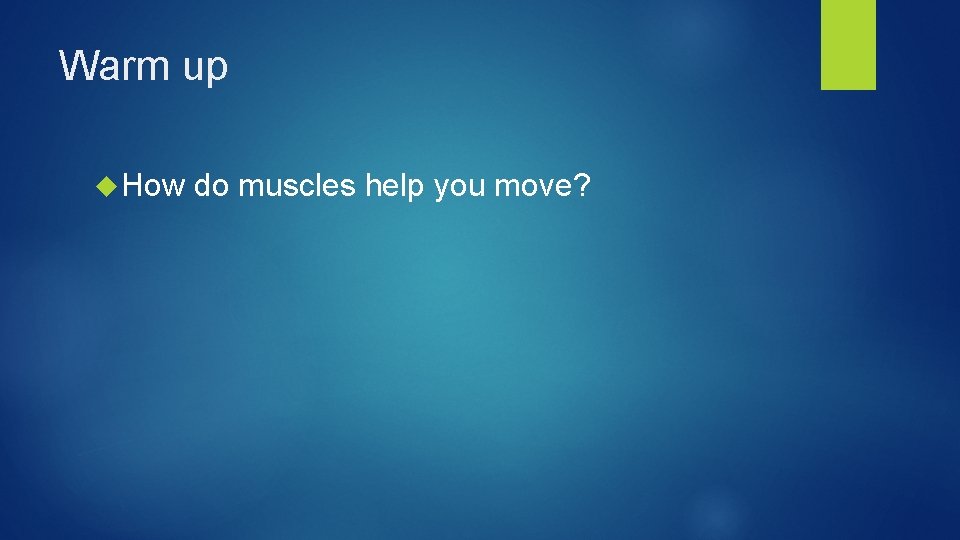 Warm up

How do muscles help you move?